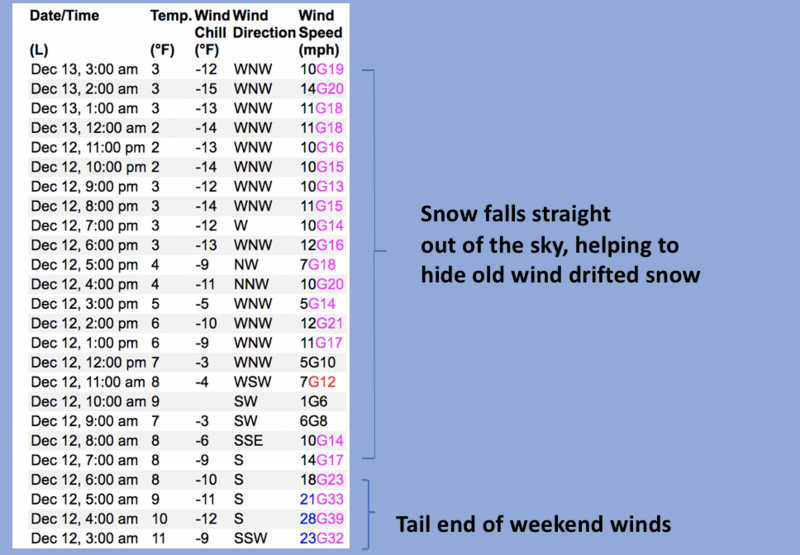 | Date/Time (L) | Temp. (°F) | Wind Chill (°F) | Wind Direction | Wind Speed (mph) |
|---|---|---|---|---|
| Dec 13, 3:00 am | 3 | -12 | WNW | 10G19 |
| Dec 13, 2:00 am | 3 | -15 | WNW | 14G20 |
| Dec 13, 1:00 am | 3 | -13 | WNW | 11G18 |
| Dec 13, 12:00 am | 2 | -14 | WNW | 11G18 |
| Dec 12, 11:00 pm | 2 | -13 | WNW | 10G16 |
| Dec 12, 10:00 pm | 2 | -14 | WNW | 10G15 |
| Dec 12, 9:00 pm | 3 | -12 | WNW | 10G13 |
| Dec 12, 8:00 pm | 3 | -14 | WNW | 11G15 |
| Dec 12, 7:00 pm | 3 | -12 | W | 10G14 |
| Dec 12, 6:00 pm | 3 | -13 | WNW | 12G16 |
| Dec 12, 5:00 pm | 4 | -9 | NW | 7G18 |
| Dec 12, 4:00 pm | 4 | -11 | NNW | 10G20 |
| Dec 12, 3:00 pm | 5 | -5 | WNW | 5G14 |
| Dec 12, 2:00 pm | 6 | -10 | WNW | 12G21 |
| Dec 12, 1:00 pm | 6 | -9 | WNW | 11G17 |
| Dec 12, 12:00 pm | 7 | -3 | WNW | 5G10 |
| Dec 12, 11:00 am | 8 | -4 | WSW | 7G12 |
| Dec 12, 10:00 am | 9 | | SW | 1G6 |
| Dec 12, 9:00 am | 7 | -3 | SW | 6G8 |
| Dec 12, 8:00 am | 8 | -6 | SSE | 10G14 |
| Dec 12, 7:00 am | 8 | -9 | S | 14G17 |
| Dec 12, 6:00 am | 8 | -10 | S | 18G23 |
| Dec 12, 5:00 am | 9 | -11 | S | 21G33 |
| Dec 12, 4:00 am | 10 | -12 | S | 28G39 |
| Dec 12, 3:00 am | 11 | -9 | SSW | 23G32 |

Snow falls straight out of the sky, helping to hide old wind drifted snow

Tail end of weekend winds